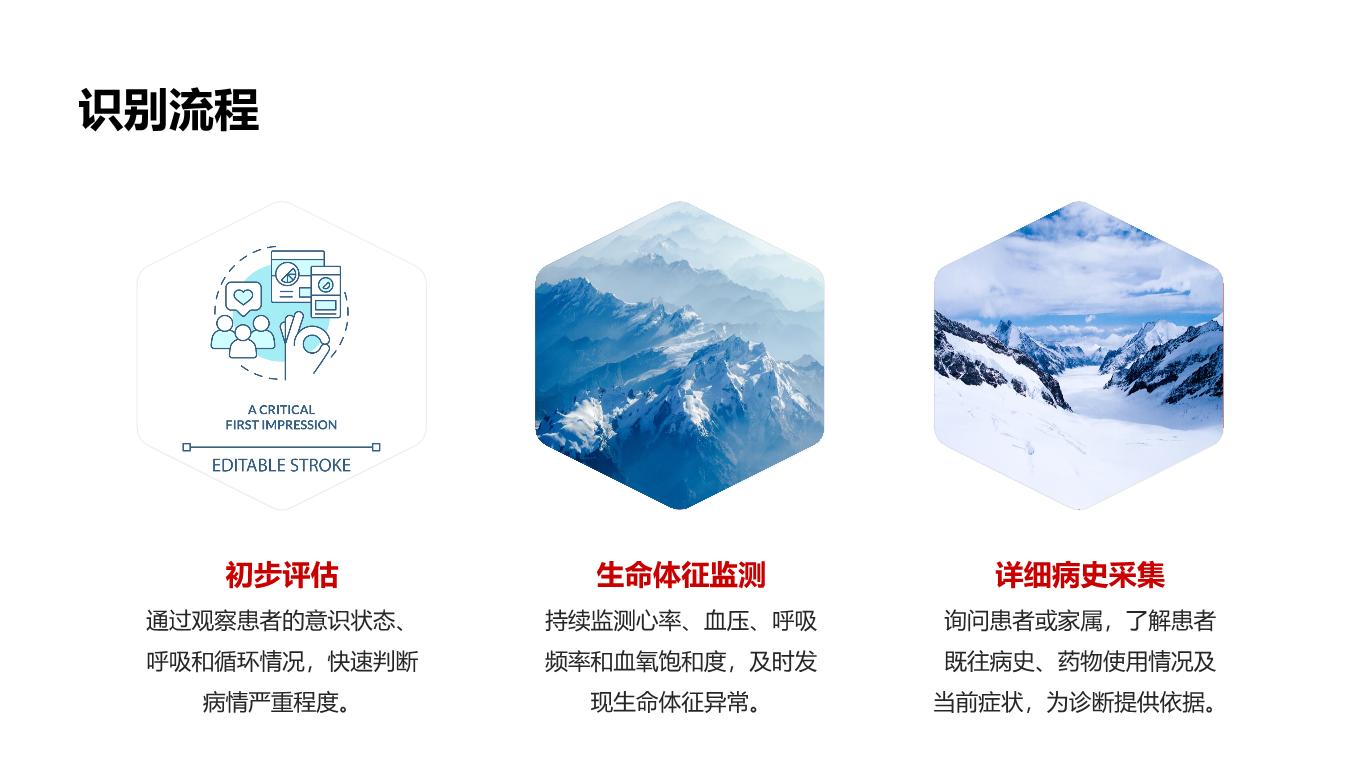 识别流程

A CRITICAL
FIRST IMPRESSION

EDITABLE STROKE

初步评估

通过观察患者的意识状态、呼吸和循环情况，快速判断病情严重程度。

生命体征监测

持续监测心率、血压、呼吸频率和血氧饱和度，及时发现生命体征异常。

详细病史采集

询问患者或家属，了解患者既往病史、药物使用情况及当前症状，为诊断提供依据。